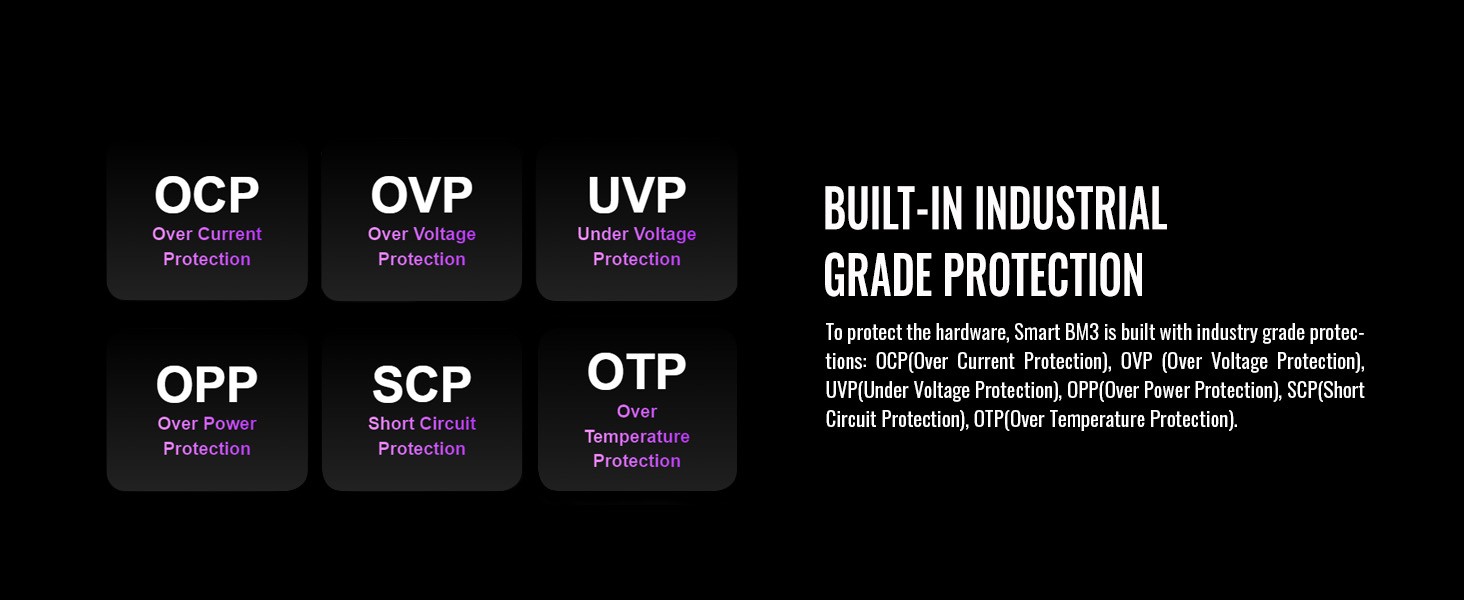 OCP
Over Current Protection

OVP
Over Voltage Protection

UVP
Under Voltage Protection

OPP
Over Power Protection

SCP
Short Circuit Protection

OTP
Over Temperature Protection

BUILT-IN INDUSTRIAL GRADE PROTECTION

To protect the hardware, Smart BM3 is built with industry grade protections: OCP(Over Current Protection), OVP (Over Voltage Protection), UVP(Under Voltage Protection), OPP(Over Power Protection), SCP(Short Circuit Protection), OTP(Over Temperature Protection).